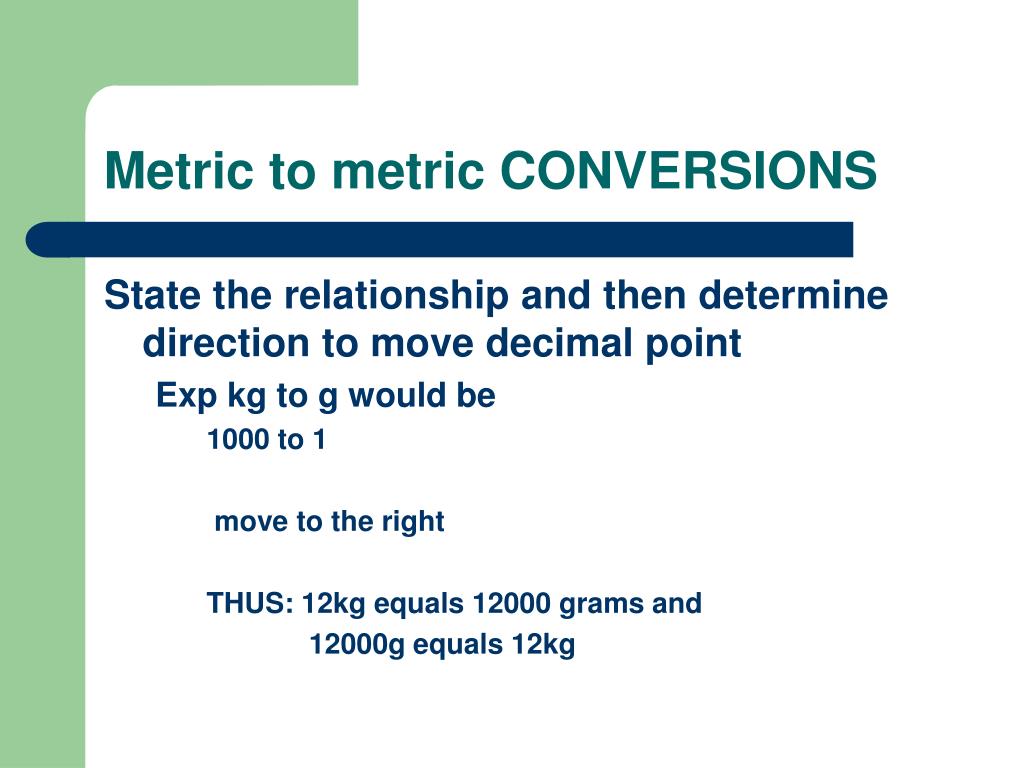 Metric to metric CONVERSIONS

State the relationship and then determine direction to move decimal point

Exp kg to g would be

1000 to 1

move to the right

THUS: 12kg equals 12000 grams and

12000g equals 12kg